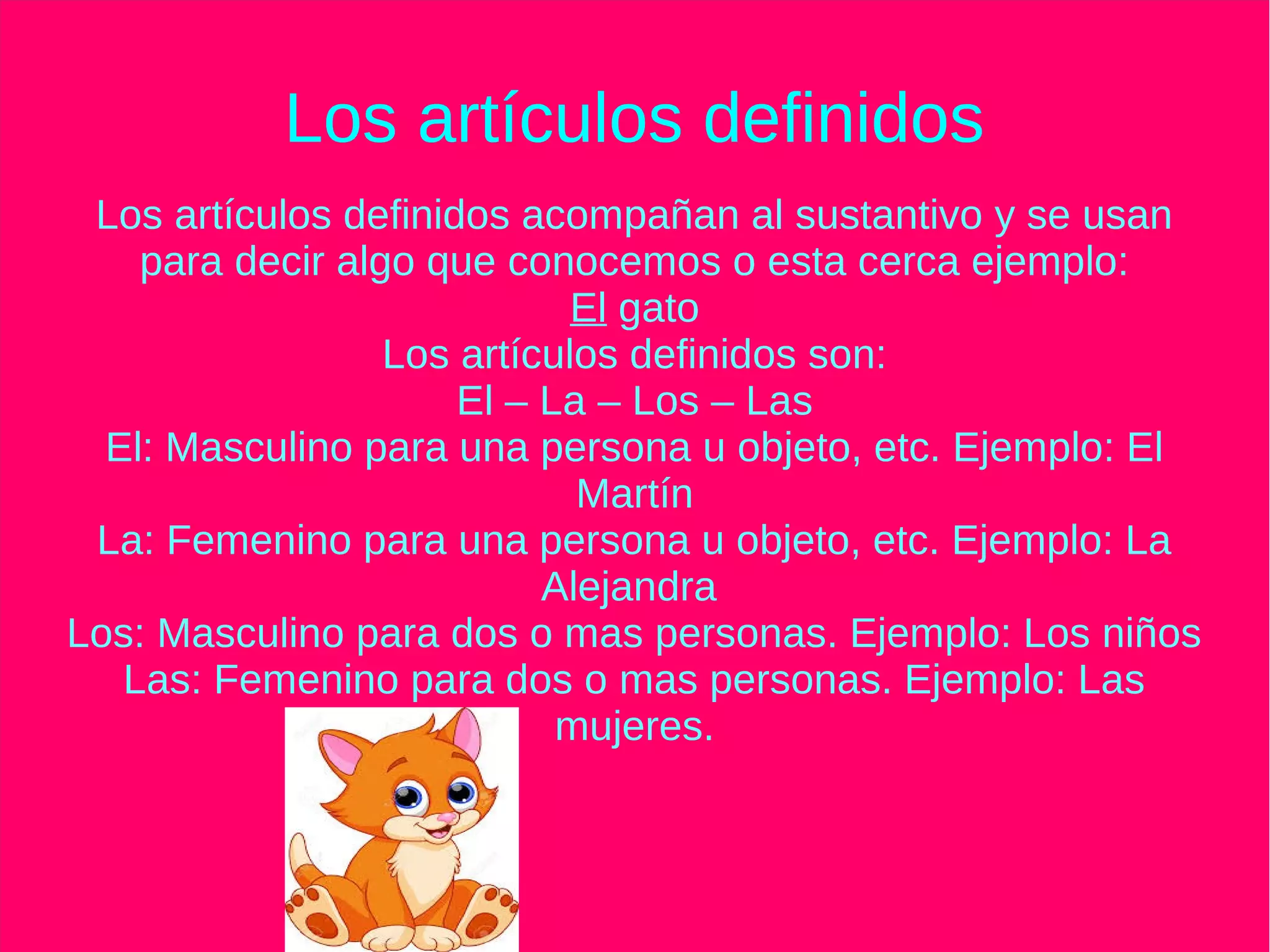 Los artículos definidos

Los artículos definidos acompañan al sustantivo y se usan para decir algo que conocemos o esta cerca ejemplo:
El gato
Los artículos definidos son:
El – La – Los – Las
El: Masculino para una persona u objeto, etc. Ejemplo: El Martín
La: Femenino para una persona u objeto, etc. Ejemplo: La Alejandra
Los: Masculino para dos o mas personas. Ejemplo: Los niños
Las: Femenino para dos o mas personas. Ejemplo: Las mujeres.